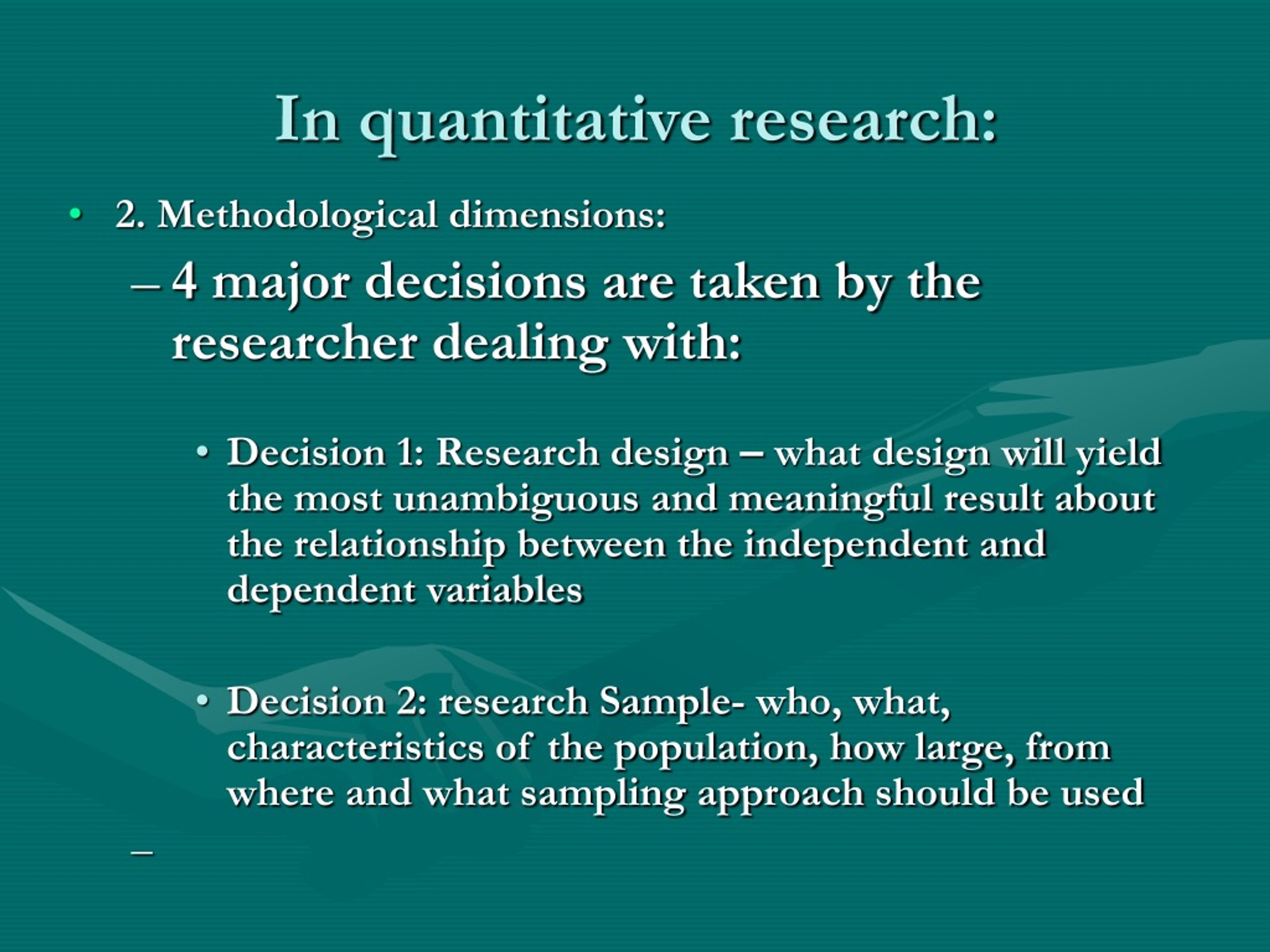 In quantitative research:

• 2. Methodological dimensions:

– 4 major decisions are taken by the researcher dealing with:

• Decision 1: Research design – what design will yield the most unambiguous and meaningful result about the relationship between the independent and dependent variables

• Decision 2: research Sample- who, what, characteristics of the population, how large, from where and what sampling approach should be used

–